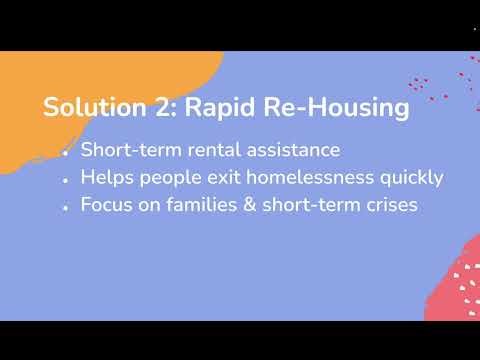 Solution 2: Rapid Re-Housing

- Short-term rental assistance
- Helps people exit homelessness quickly
- Focus on families & short-term crises